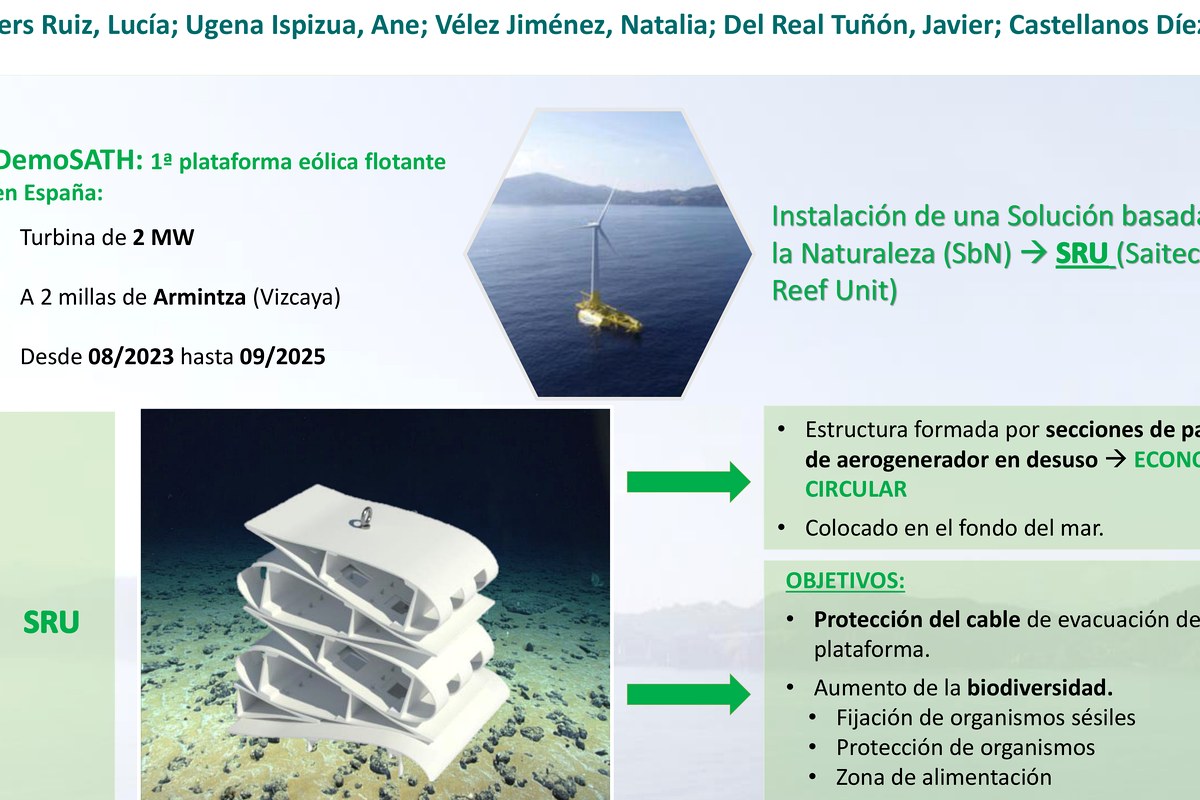 ers Ruiz, Lucía; Ugena Ispizua, Ane; Vélez Jiménez, Natalia; Del Real Tuñón, Javier; Castellanos Díez

DemoSATH: 1ª plataforma eólica flotante en España:

Turbina de 2 MW

A 2 millas de Armintza (Vizcaya)

Desde 08/2023 hasta 09/2025

Instalación de una Solución basada la Naturaleza (SbN) → SRU (Saitec Reef Unit)

SRU

• Estructura formada por secciones de pa de aerogenerador en desuso → ECONO CIRCULAR

• Colocado en el fondo del mar.

OBJETIVOS:

• Protección del cable de evacuación de plataforma.

• Aumento de la biodiversidad.
• Fijación de organismos sésiles
• Protección de organismos
• Zona de alimentación